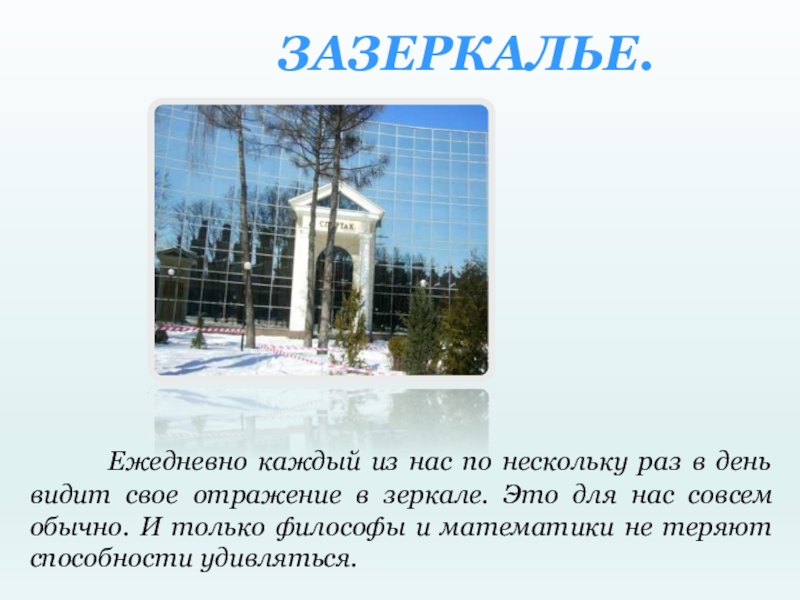 ЗАЗЕРКАЛЬЕ.

СПАРТАК

Ежедневно каждый из нас по нескольку раз в день видит свое отражение в зеркале. Это для нас совсем обычно. И только философы и математики не теряют способности удивляться.